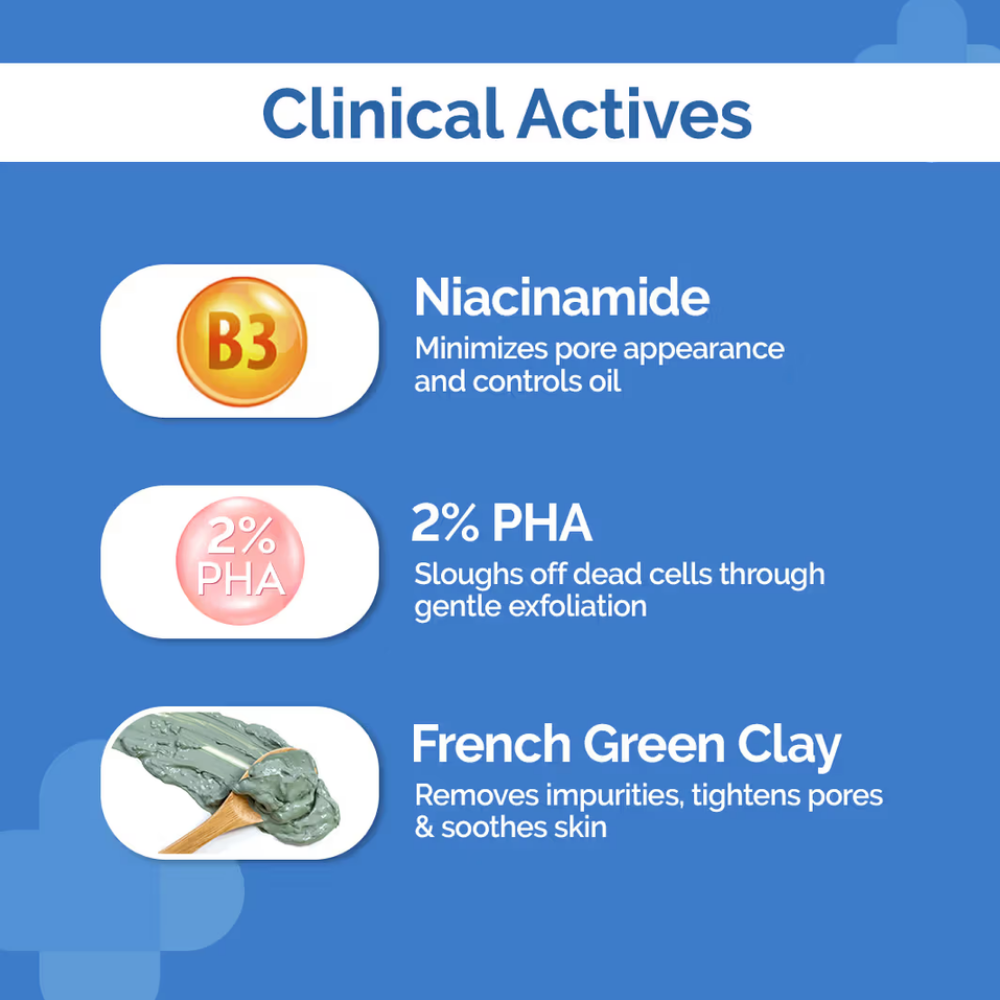 Clinical Actives

B3

Niacinamide
Minimizes pore appearance and controls oil

2% PHA

2% PHA
Sloughs off dead cells through gentle exfoliation

French Green Clay
Removes impurities, tightens pores & soothes skin